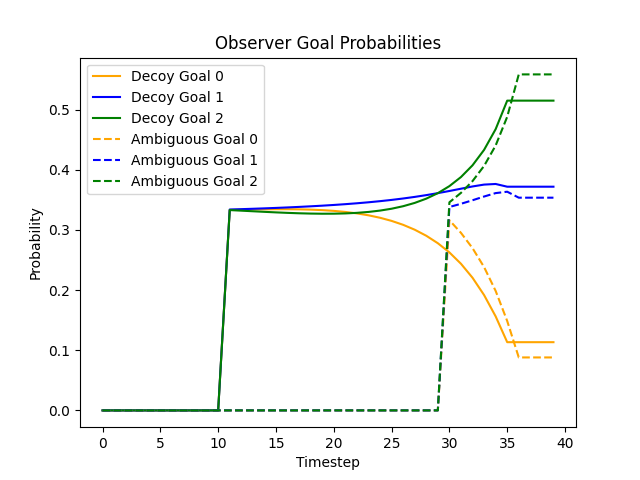 Observer Goal Probabilities

Decoy Goal 0
Decoy Goal 1
Decoy Goal 2
Ambiguous Goal 0
Ambiguous Goal 1
Ambiguous Goal 2

Probability

0.5
0.4
0.3
0.2
0.1
0.0

0
5
10
15
20
25
30
35
40

Timestep